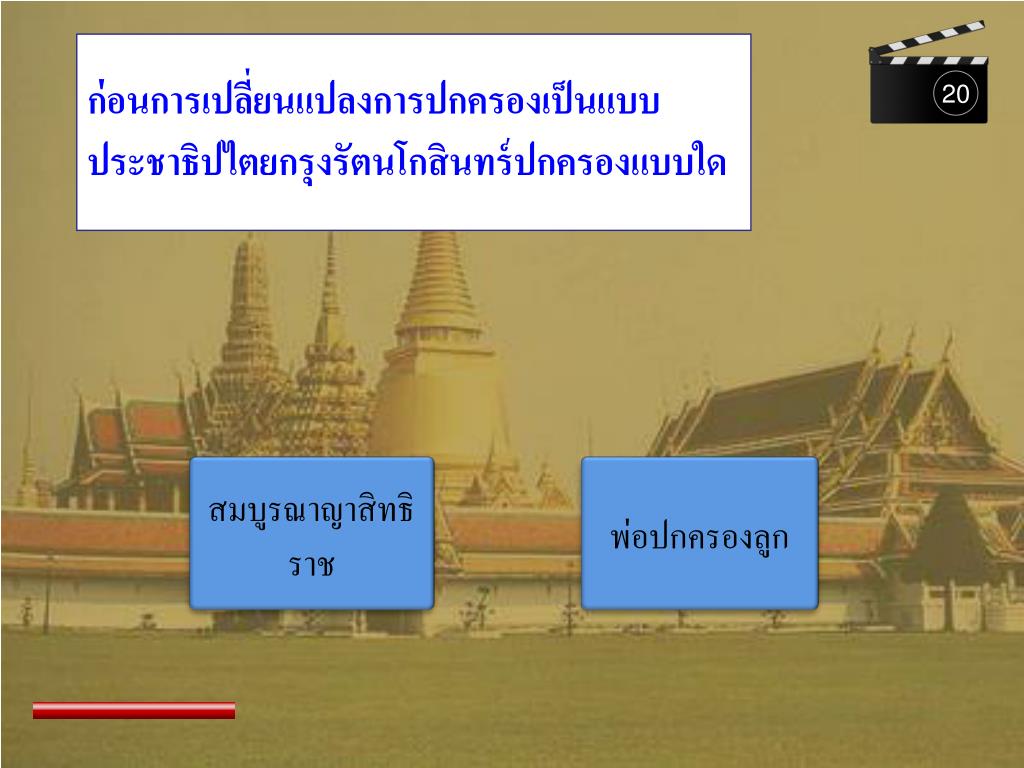 ก่อนการเปลี่ยนแปลงการปกครองเป็นแบบประชาธิปไตยกรุงรัตนโกสินทร์ปกครองแบบใด

20

สมบูรณาญาสิทธิราช

พ่อปกครองลูก